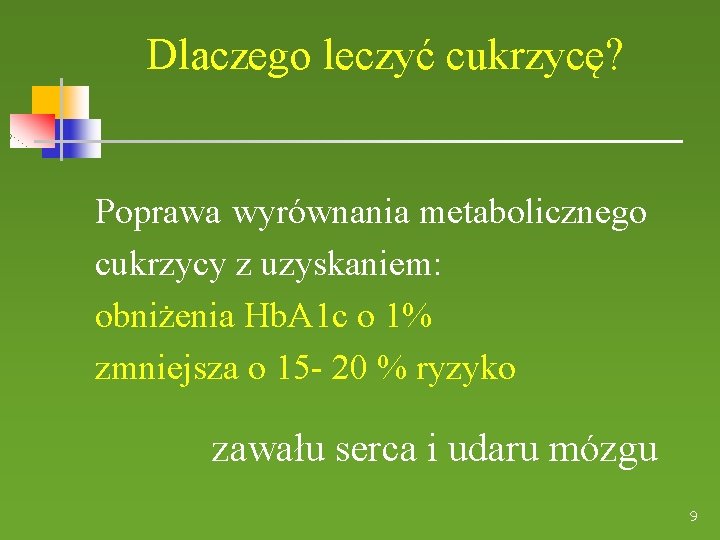 Dlaczego leczyć cukrzycę?

Poprawa wyrównania metabolicznego cukrzycy z uzyskaniem:
obniżenia HbA1c o 1%
zmniejsza o 15- 20 % ryzyko

zawału serca i udaru mózgu

9